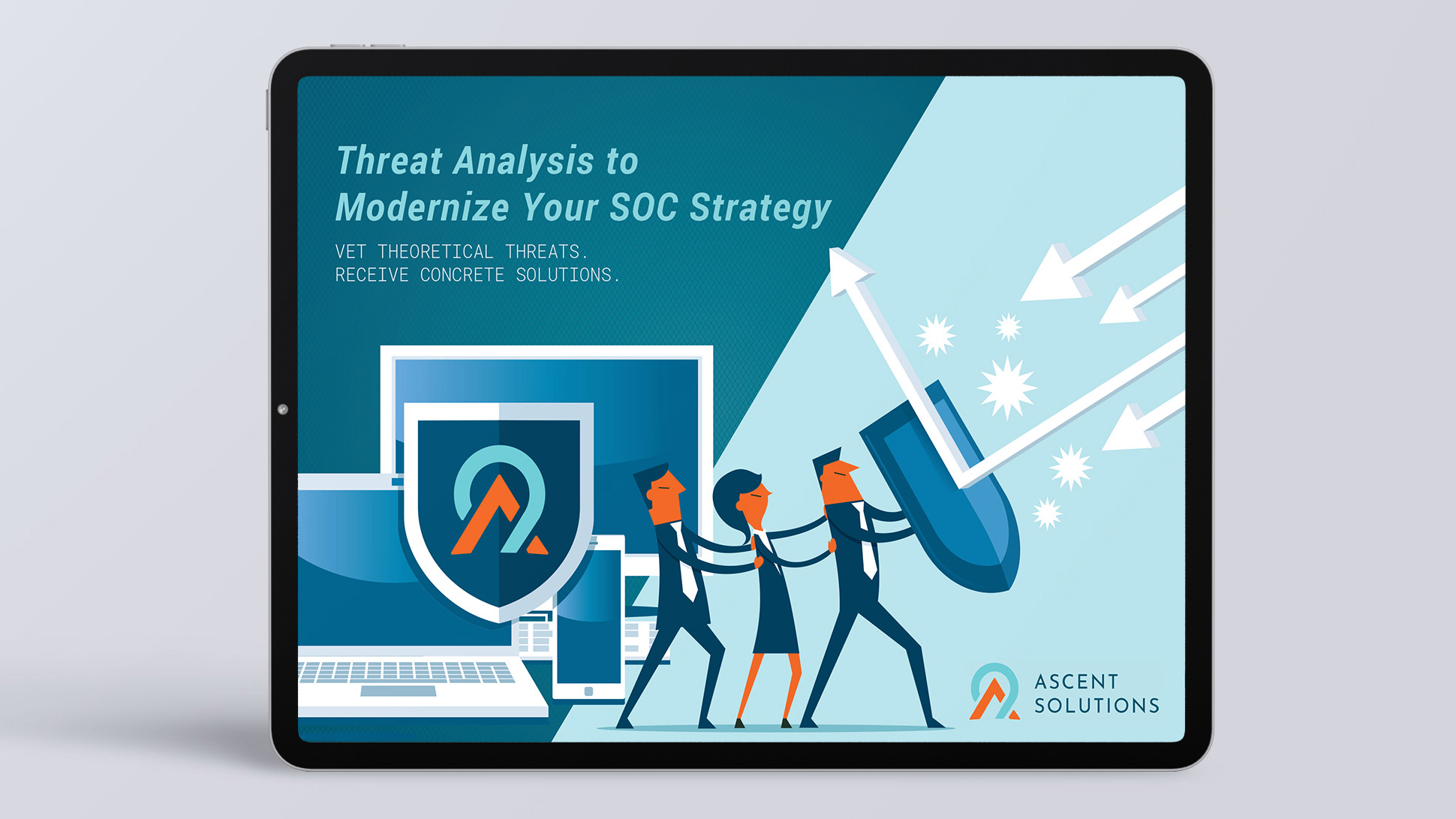 Threat Analysis to Modernize Your SOC Strategy

VET THEORETICAL THREATS.
RECEIVE CONCRETE SOLUTIONS.

ASCENT SOLUTIONS